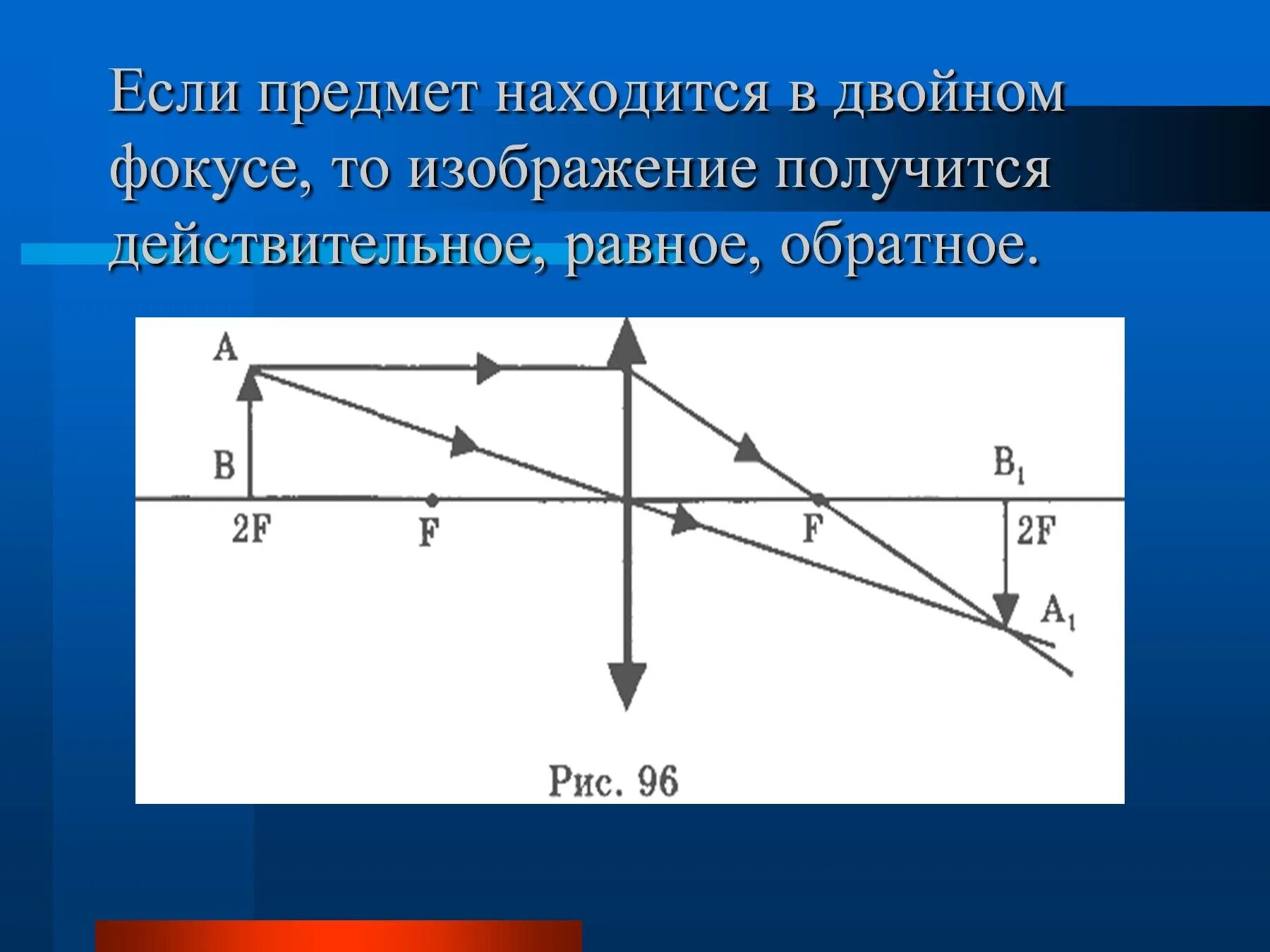 Если предмет находится в двойном фокусе, то изображение получится действительное, равное, обратное.

A

B

2F

F

F

$B_1$

2F

$A_1$

Рис. 96